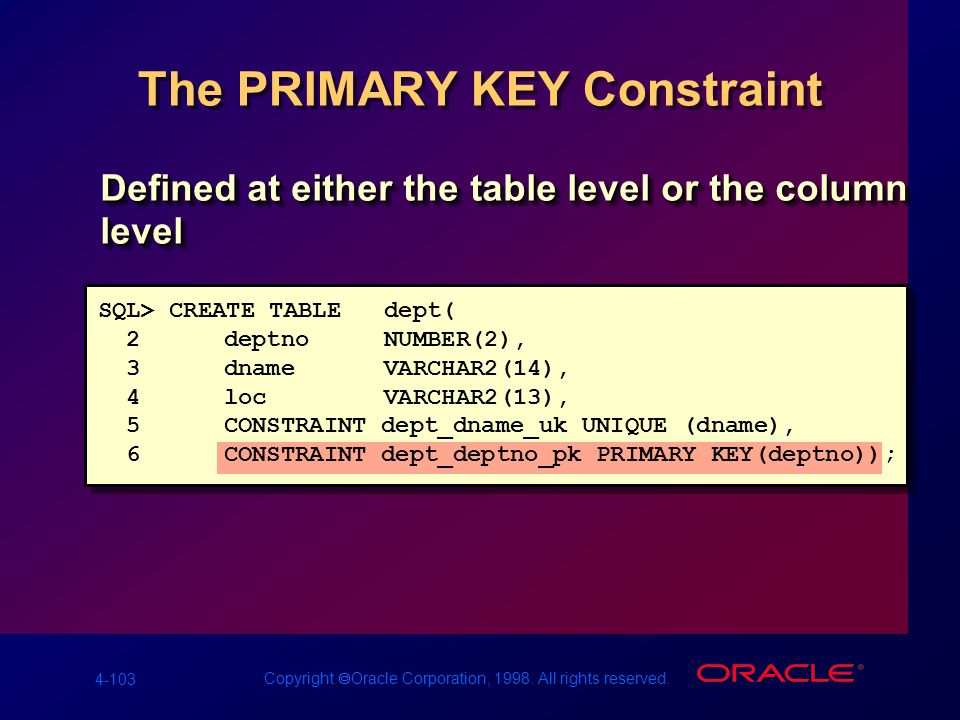 The PRIMARY KEY Constraint

Defined at either the table level or the column level

SQL> CREATE TABLE dept(
2 deptno NUMBER(2),
3 dname VARCHAR2(14),
4 loc VARCHAR2(13),
5 CONSTRAINT dept_dname_uk UNIQUE (dname),
6 CONSTRAINT dept_deptno_pk PRIMARY KEY(deptno));

4-103

Copyright ©Oracle Corporation, 1998. All rights reserved.

ORACLE®